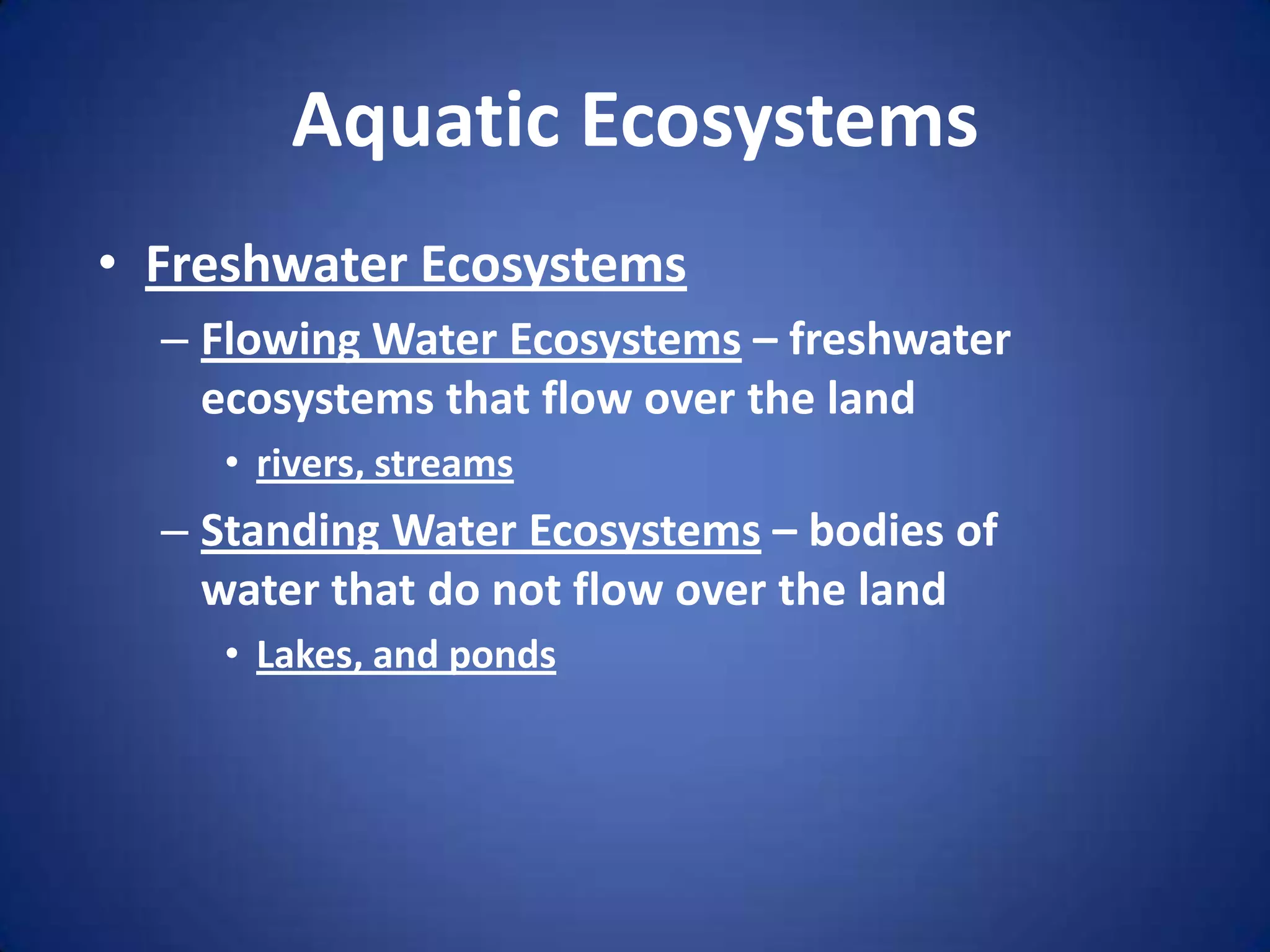 Aquatic Ecosystems

• Freshwater Ecosystems

– Flowing Water Ecosystems – freshwater ecosystems that flow over the land

• rivers, streams

– Standing Water Ecosystems – bodies of water that do not flow over the land

• Lakes, and ponds